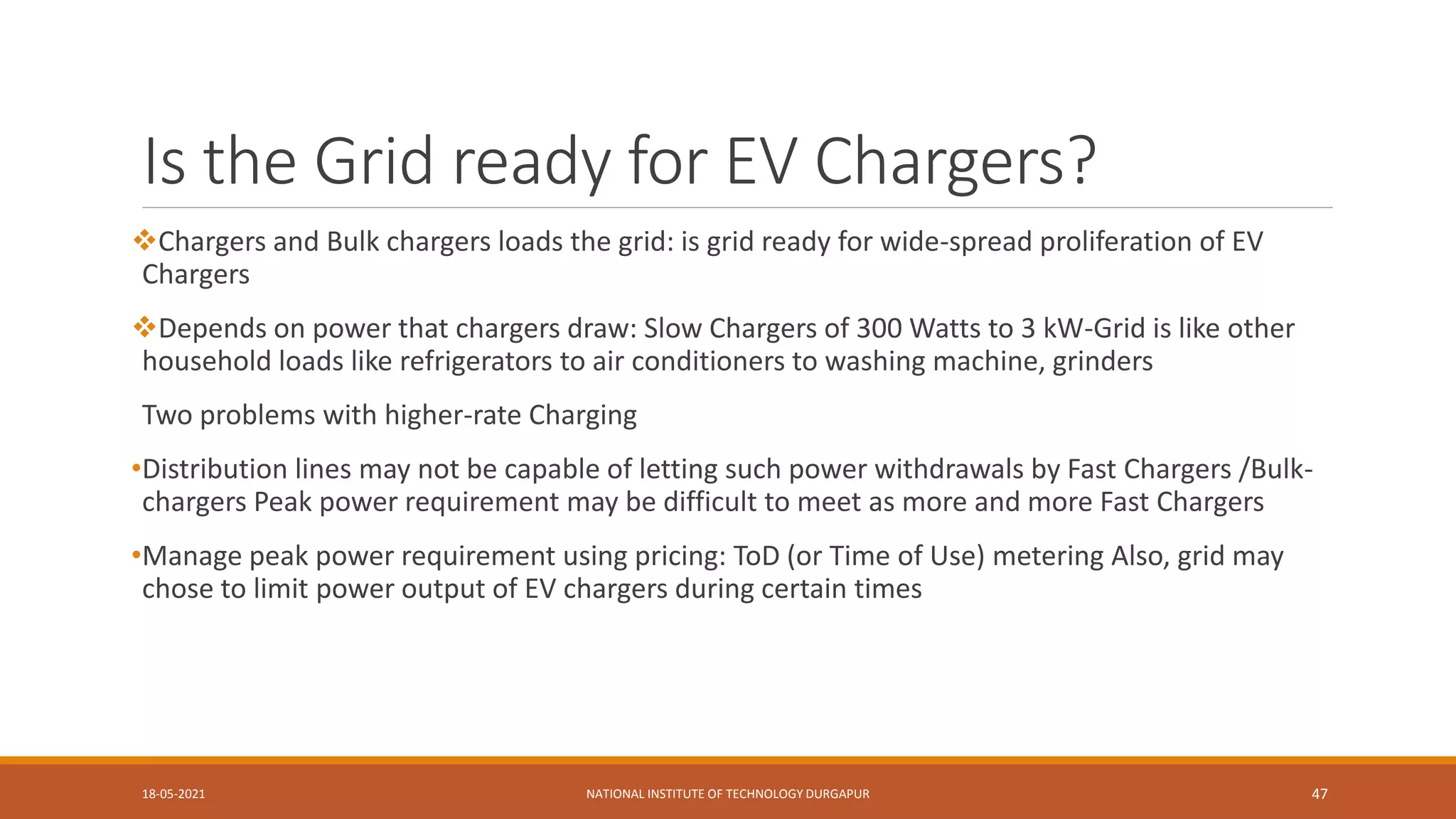 Is the Grid ready for EV Chargers?

❖Chargers and Bulk chargers loads the grid: is grid ready for wide-spread proliferation of EV Chargers

❖Depends on power that chargers draw: Slow Chargers of 300 Watts to 3 kW-Grid is like other household loads like refrigerators to air conditioners to washing machine, grinders

Two problems with higher-rate Charging

•Distribution lines may not be capable of letting such power withdrawals by Fast Chargers /Bulk-chargers Peak power requirement may be difficult to meet as more and more Fast Chargers

•Manage peak power requirement using pricing: ToD (or Time of Use) metering Also, grid may chose to limit power output of EV chargers during certain times

18-05-2021

NATIONAL INSTITUTE OF TECHNOLOGY DURGAPUR

47